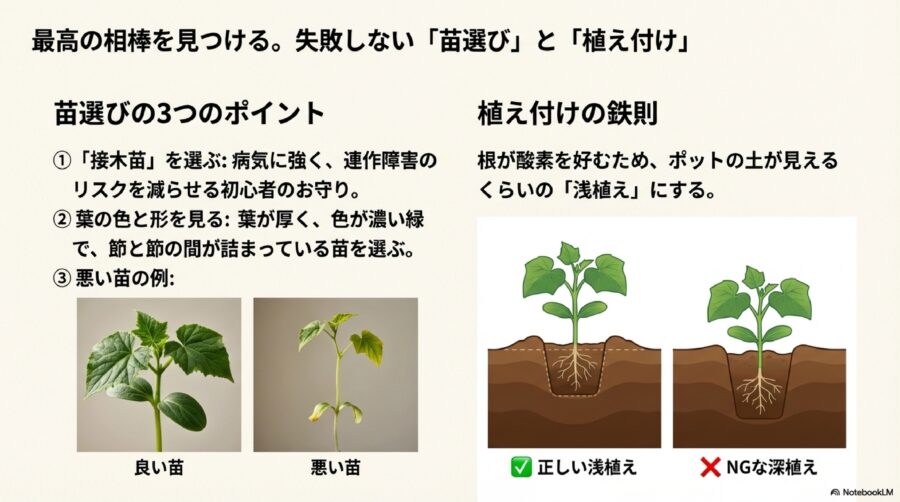 最高の相棒を見つける。失敗しない「苗選び」と「植え付け」

苗選びの3つのポイント

①「接木苗」を選ぶ: 病気に強く、連作障害のリスクを減らせる初心者のお守り。

② 葉の色と形を見る: 葉が厚く、色が濃い緑で、節と節の間が詰まっている苗を選ぶ。

③ 悪い苗の例:

良い苗

悪い苗

植え付けの鉄則

根が酸素を好むため、ポットの土が見えるくらいの「浅植え」にする。

✅ 正しい浅植え

❌ NGな深植え

NotebookLM